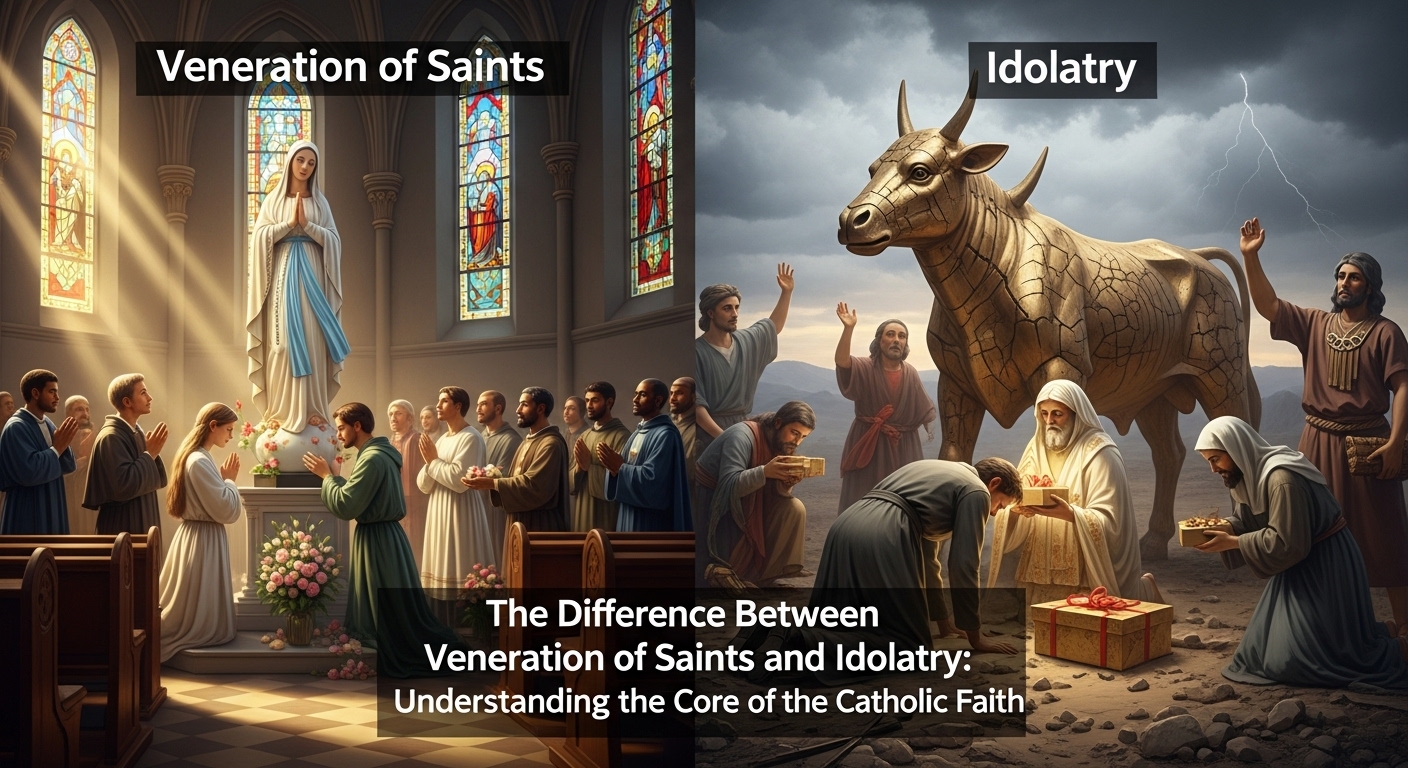 Veneration of Saints

Idolatry

The Difference Between
Veneration of Saints and Idolatry:
Understanding the Core of the Catholic Faith